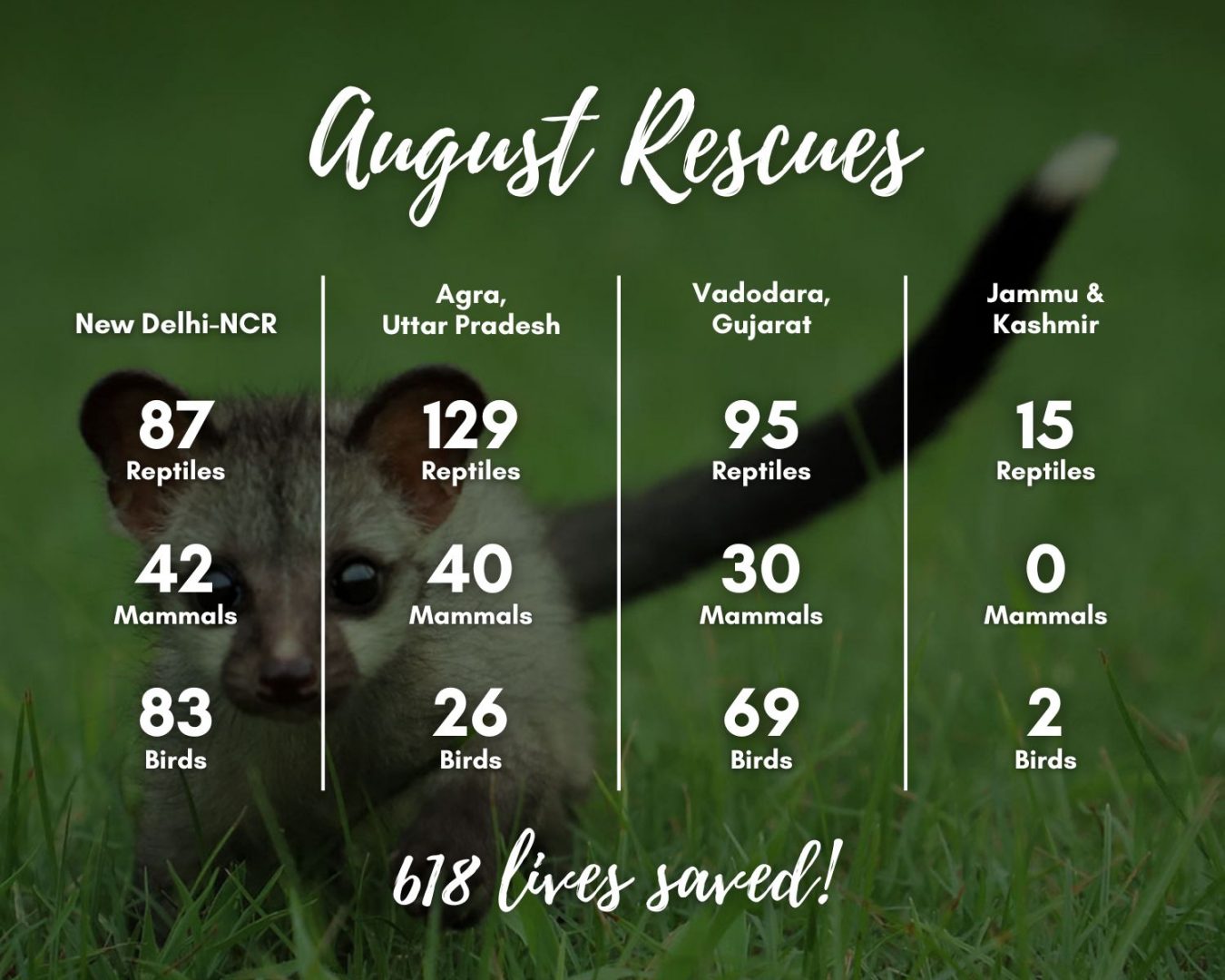 August Rescues

New Delhi-NCR

87
Reptiles

42
Mammals

83
Birds

Agra,
Uttar Pradesh

129
Reptiles

40
Mammals

26
Birds

Vadodara,
Gujarat

95
Reptiles

30
Mammals

69
Birds

Jammu &
Kashmir

15
Reptiles

0
Mammals

2
Birds

618 lives saved!